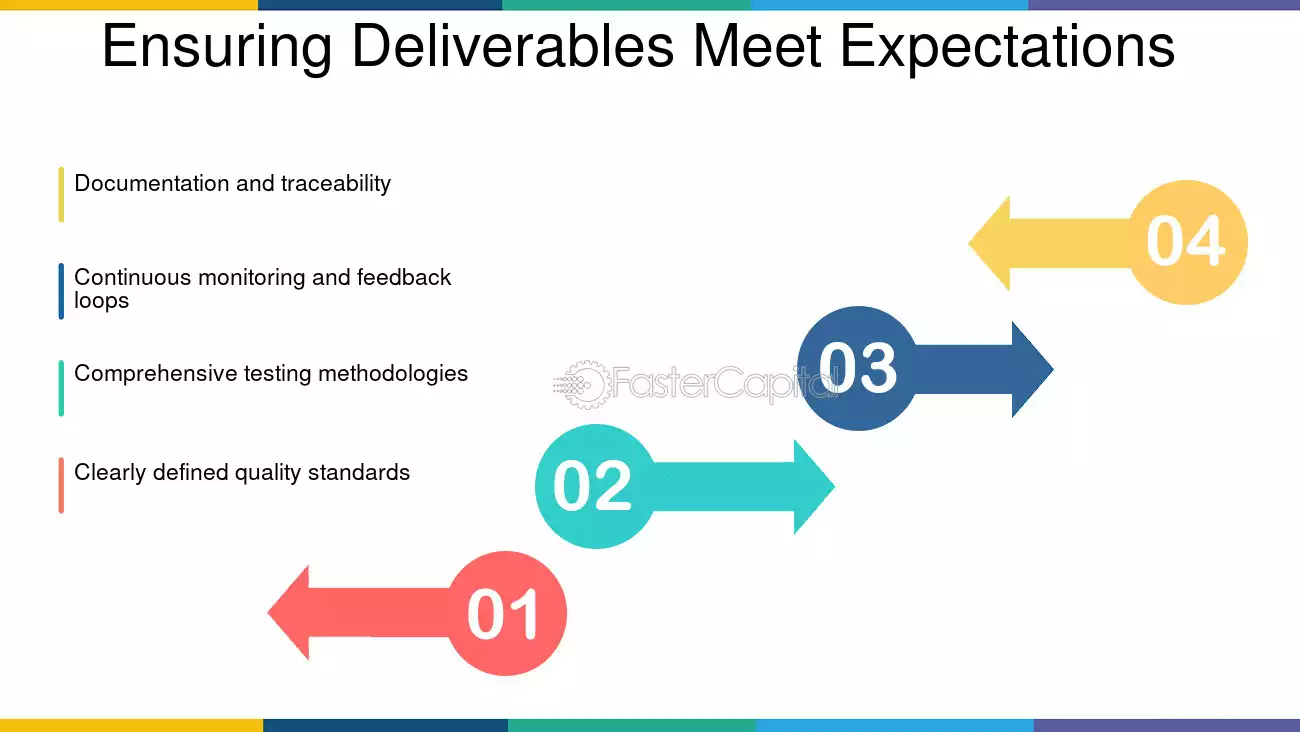 Ensuring Deliverables Meet Expectations

Documentation and traceability

Continuous monitoring and feedback loops

Comprehensive testing methodologies

Clearly defined quality standards

04

03

FasterCapital

02

01